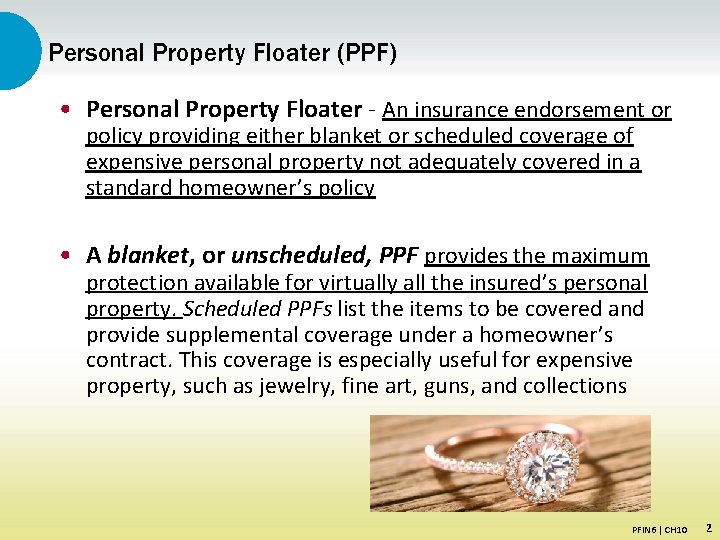 Personal Property Floater (PPF)

• Personal Property Floater - An insurance endorsement or policy providing either blanket or scheduled coverage of expensive personal property not adequately covered in a standard homeowner's policy

• A blanket, or unscheduled, PPF provides the maximum protection available for virtually all the insured's personal property. Scheduled PPFs list the items to be covered and provide supplemental coverage under a homeowner's contract. This coverage is especially useful for expensive property, such as jewelry, fine art, guns, and collections

PFIN6 | CH10 2